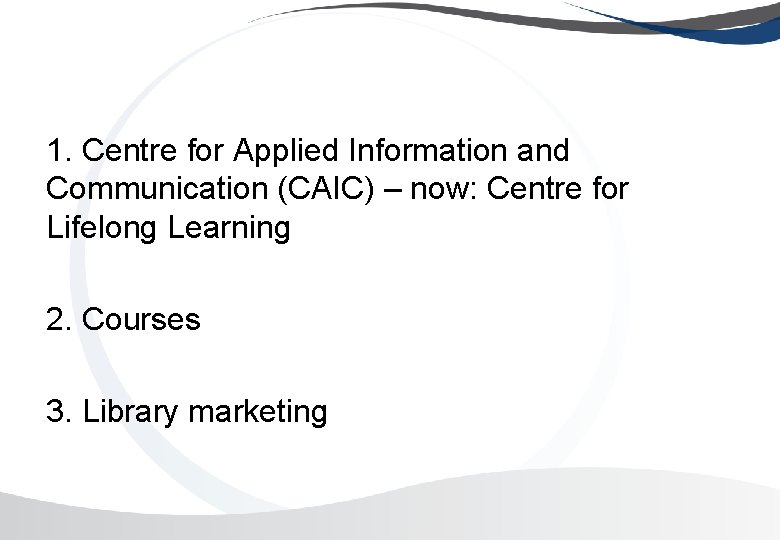 1. Centre for Applied Information and Communication (CAIC) – now: Centre for Lifelong Learning

2. Courses

3. Library marketing